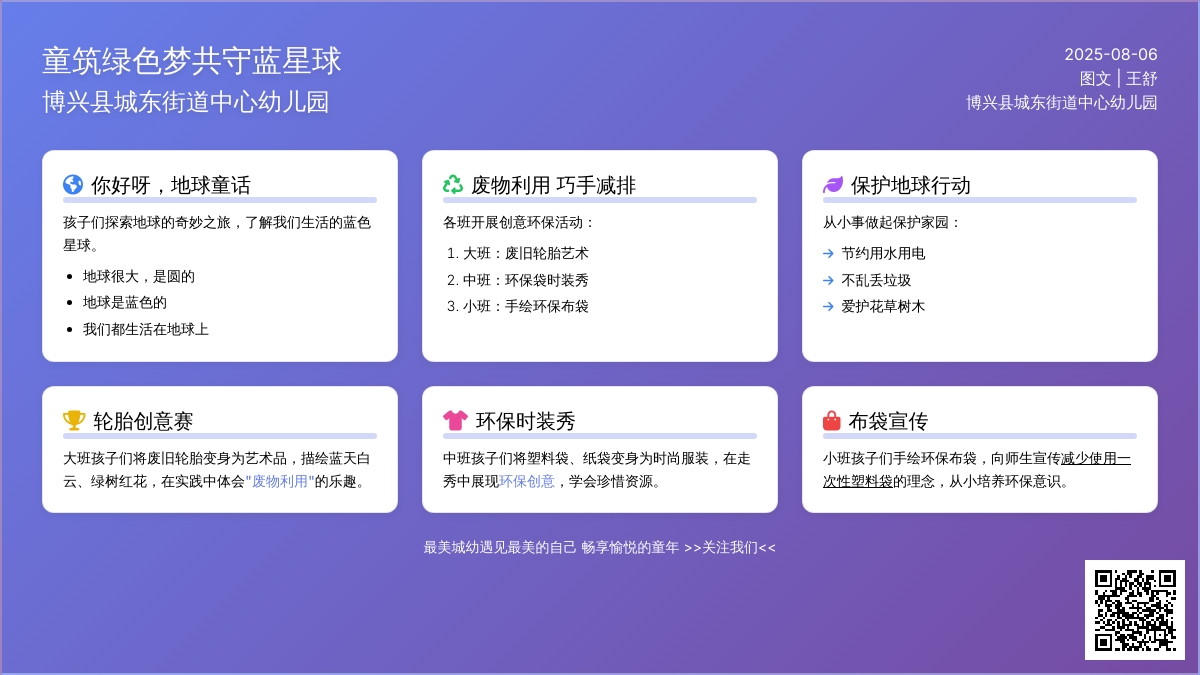 童筑绿色梦共守蓝星球
博兴县城东街道中心幼儿园

2025-08-06
图文 | 王舒
博兴县城东街道中心幼儿园

你好呀，地球童话

孩子们探索地球的奇妙之旅，了解我们生活的蓝色星球。

- 地球很大，是圆的
- 地球是蓝色的
- 我们都生活在地球上

废物利用 巧手减排

各班开展创意环保活动：

1. 大班：废旧轮胎艺术
2. 中班：环保袋时装秀
3. 小班：手绘环保布袋

保护地球行动

从小事做起保护家园：

→ 节约用水用电
→ 不乱丢垃圾
→ 爱护花草树木

轮胎创意赛

大班孩子们将废旧轮胎变身为艺术品，描绘蓝天白云、绿树红花，在实践中体会"废物利用"的乐趣。

环保时装秀

中班孩子们将塑料袋、纸袋变身为时尚服装，在走秀中展现环保创意，学会珍惜资源。

布袋宣传

小班孩子们手绘环保布袋，向师生宣传减少使用一次性塑料袋的理念，从小培养环保意识。

最美城幼遇见最美的自己 畅享愉悦的童年 >>关注我们<<